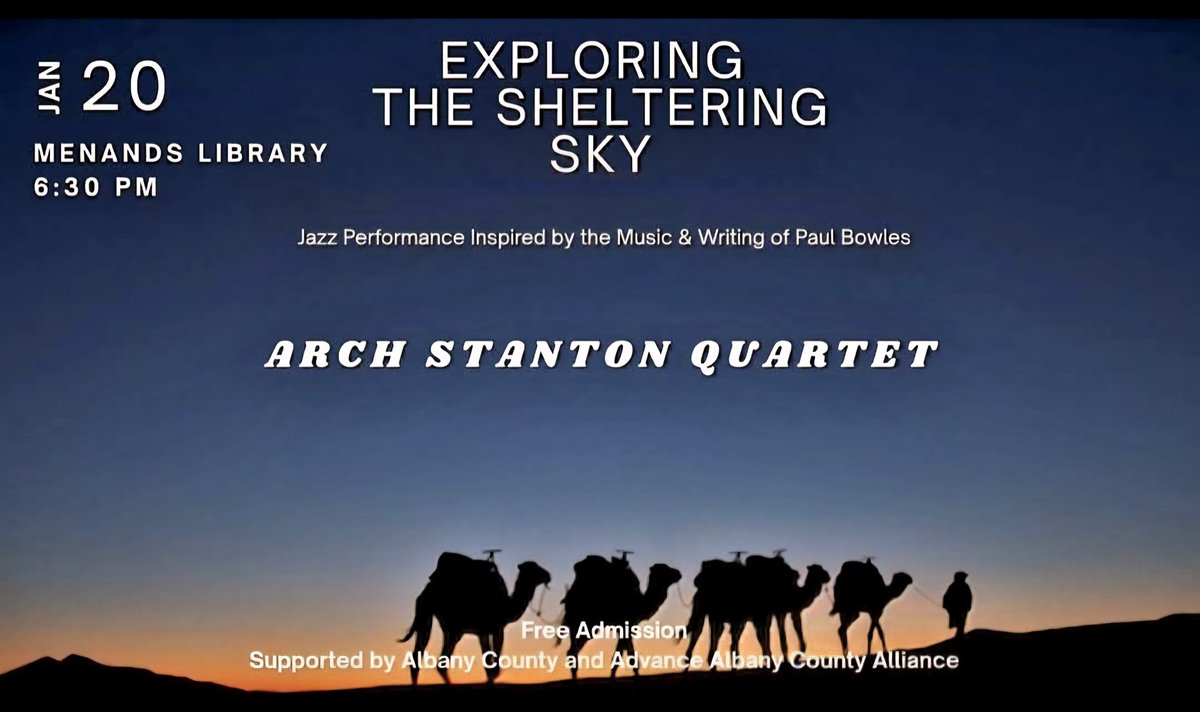 JAN 20

MENANDS LIBRARY
6:30 PM

EXPLORING THE SHELTERING SKY

Jazz Performance Inspired by the Music & Writing of Paul Bowles

ARCH STANTON QUARTET

Free Admission
Supported by Albany County and Advance Albany County Alliance